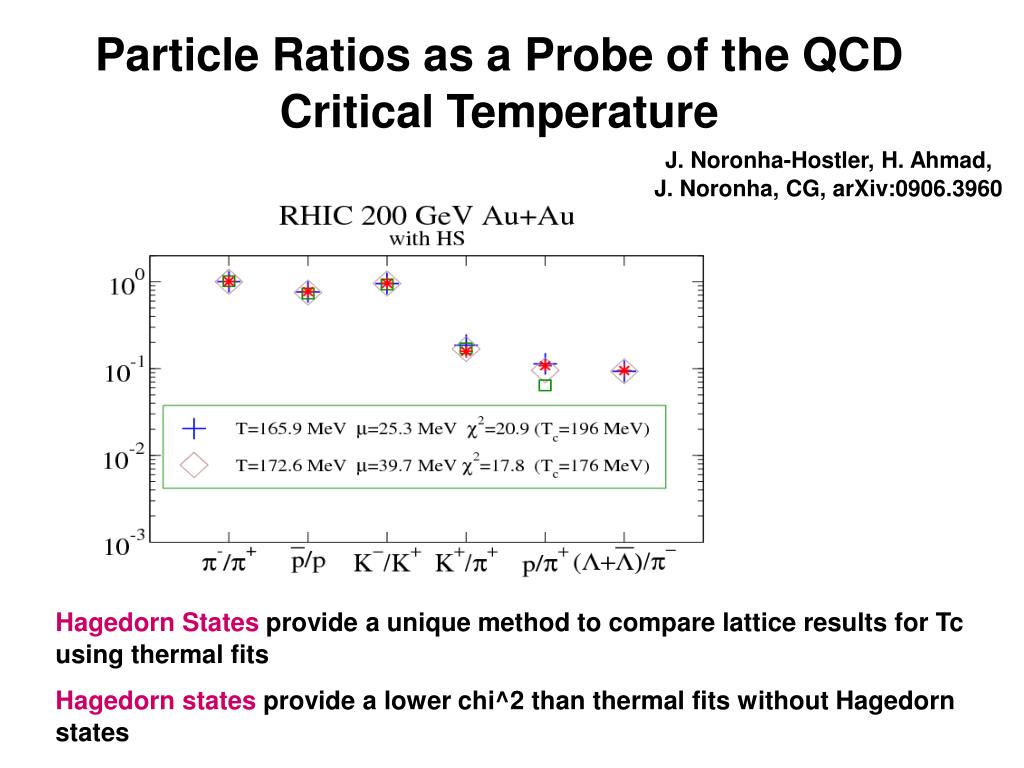 Particle Ratios as a Probe of the QCD Critical Temperature

J. Noronha-Hostler, H. Ahmad, J. Noronha, CG, arXiv:0906.3960

RHIC 200 GeV Au+Au
with HS

$10^0$
$10^{-1}$
$10^{-2}$
$10^{-3}$

T=165.9 MeV $\mu$=25.3 MeV $\chi^2$=20.9 ($T_c$=196 MeV)
T=172.6 MeV $\mu$=39.7 MeV $\chi^2$=17.8 ($T_c$=176 MeV)

$\pi^-/\pi^+$ $\bar{p}/p$ $K^-/K^+$ $K^+/\pi^+$ $p/\pi^+$ $(\Lambda+\bar{\Lambda})/\pi^-$

Hagedorn States provide a unique method to compare lattice results for Tc using thermal fits

Hagedorn states provide a lower chi^2 than thermal fits without Hagedorn states